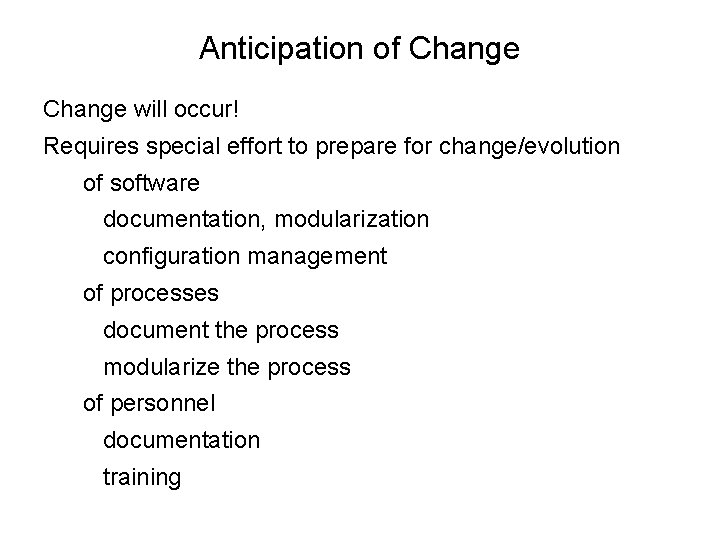 Anticipation of Change

Change will occur!

Requires special effort to prepare for change/evolution

of software

documentation, modularization

configuration management

of processes

document the process

modularize the process

of personnel

documentation

training